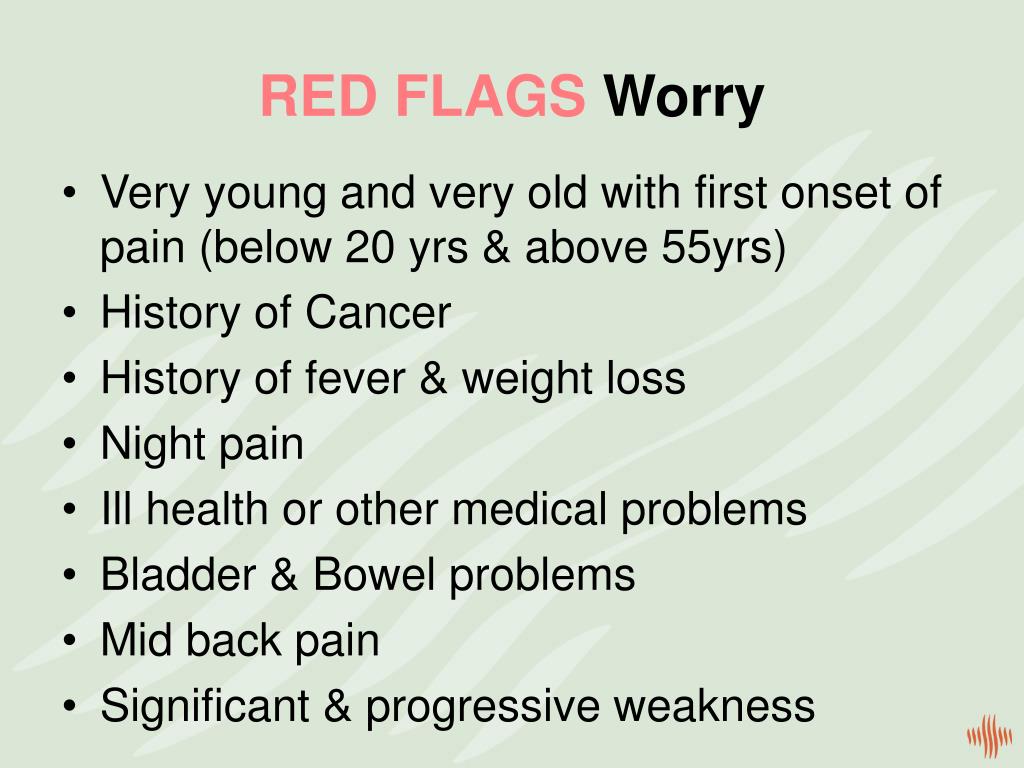 RED FLAGS Worry

• Very young and very old with first onset of pain (below 20 yrs & above 55yrs)
• History of Cancer
• History of fever & weight loss
• Night pain
• Ill health or other medical problems
• Bladder & Bowel problems
• Mid back pain
• Significant & progressive weakness